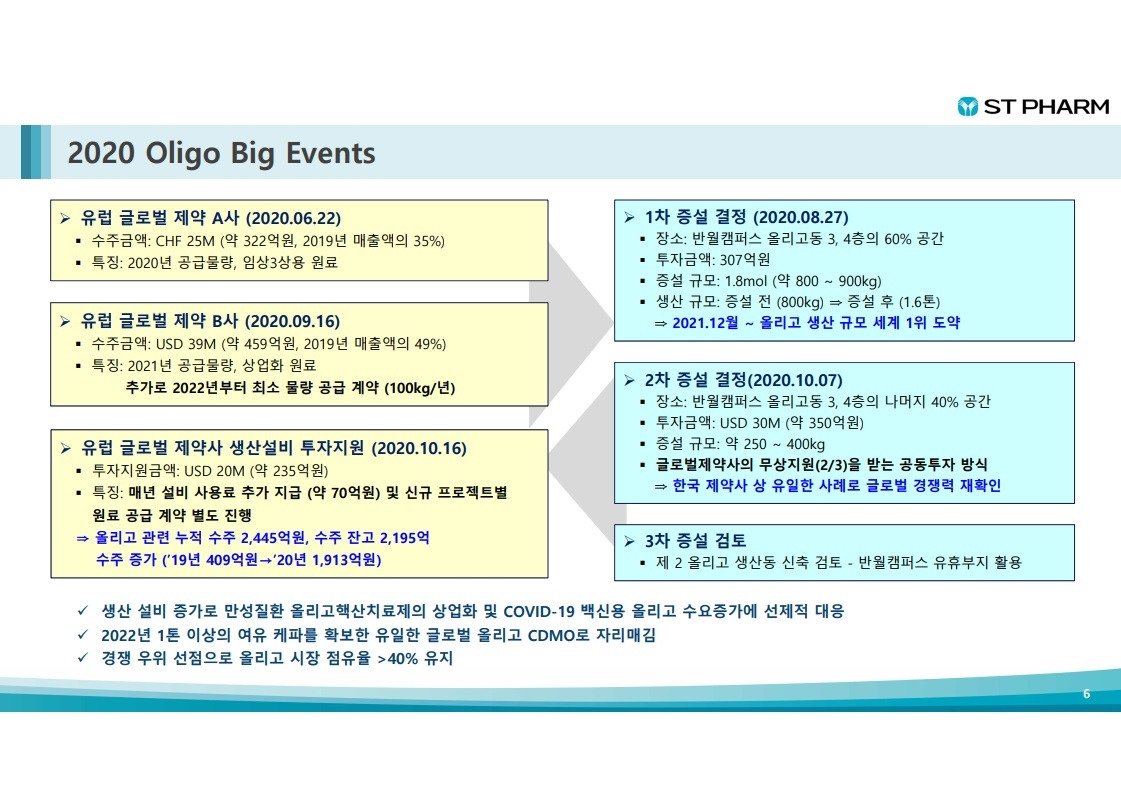 ST PHARM

2020 Oligo Big Events

➢ 유럽 글로벌 제약 A사 (2020.06.22)
▪ 수주금액: CHF 25M (약 322억원, 2019년 매출액의 35%)
▪ 특징: 2020년 공급물량, 임상3상용 원료

➢ 유럽 글로벌 제약 B사 (2020.09.16)
▪ 수주금액: USD 39M (약 459억원, 2019년 매출액의 49%)
▪ 특징: 2021년 공급물량, 상업화 원료
추가로 2022년부터 최소 물량 공급 계약 (100kg/년)

➢ 유럽 글로벌 제약사 생산설비 투자지원 (2020.10.16)
▪ 투자지원금액: USD 20M (약 235억원)
▪ 특징: 매년 설비 사용료 추가 지급 (약 70억원) 및 신규 프로젝트별 원료 공급 계약 별도 진행
⇒ 올리고 관련 누적 수주 2,445억원, 수주 잔고 2,195억 수주 증가 ('19년 409억원→'20년 1,913억원)

➢ 1차 증설 결정 (2020.08.27)
▪ 장소: 반월캠퍼스 올리고동 3, 4층의 60% 공간
▪ 투자금액: 307억원
▪ 증설 규모: 1.8mol (약 800 ~ 900kg)
▪ 생산 규모: 증설 전 (800kg) ⇒ 증설 후 (1.6톤)
⇒ 2021.12월 ~ 올리고 생산 규모 세계 1위 도약

➢ 2차 증설 결정(2020.10.07)
▪ 장소: 반월캠퍼스 올리고동 3, 4층의 나머지 40% 공간
▪ 투자금액: USD 30M (약 350억원)
▪ 증설 규모: 약 250 ~ 400kg
▪ 글로벌제약사의 무상지원(2/3)을 받는 공동투자 방식
⇒ 한국 제약사 상 유일한 사례로 글로벌 경쟁력 재확인

➢ 3차 증설 검토
▪ 제 2 올리고 생산동 신축 검토 - 반월캠퍼스 유휴부지 활용

✓ 생산 설비 증가로 만성질환 올리고핵산치료제의 상업화 및 COVID-19 백신용 올리고 수요증가에 선제적 대응
✓ 2022년 1톤 이상의 여유 케파를 확보한 유일한 글로벌 올리고 CDMO로 자리매김
✓ 경쟁 우위 선점으로 올리고 시장 점유율 >40% 유지

6